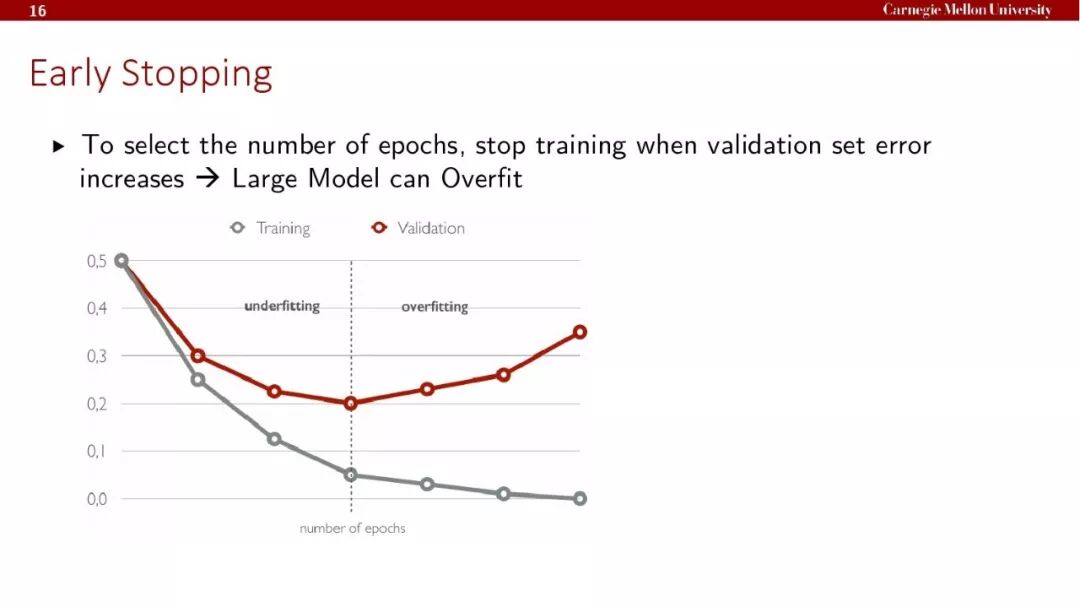 16

Carnegie Mellon University

Early Stopping

▸ To select the number of epochs, stop training when validation set error increases → Large Model can Overfit

Training
Validation

0,5
0,4
0,3
0,2
0,1
0,0

underfitting
overfitting

number of epochs